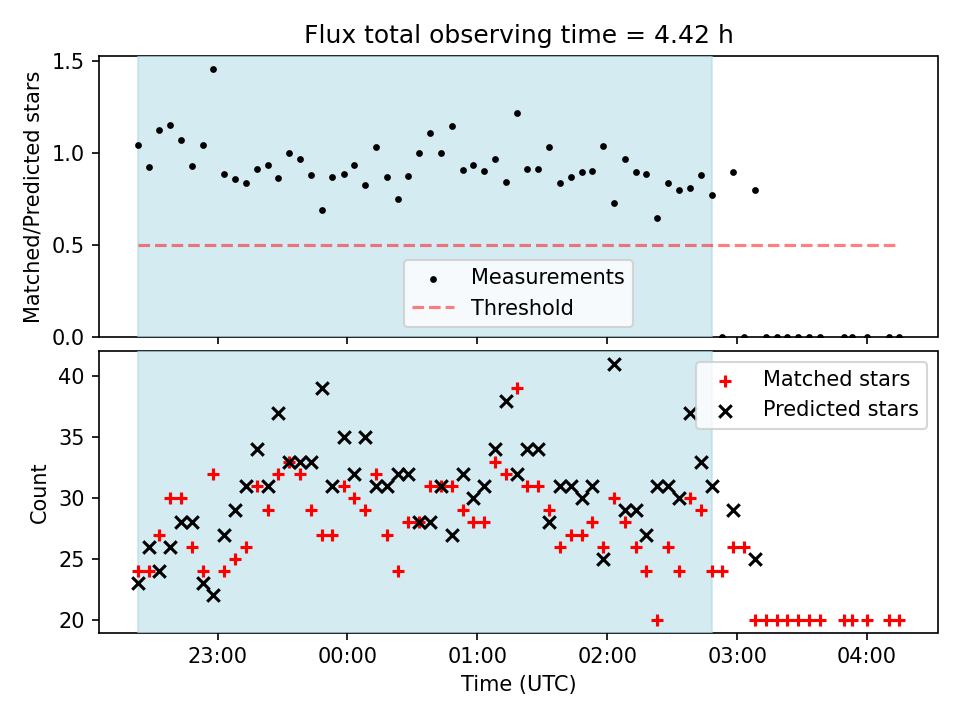 Flux total observing time = 4.42 h

Matched/Predicted stars

1.5
1.0
0.5
0.0

Measurements
Threshold

Count

40
35
30
25
20

Matched stars
Predicted stars

23:00
00:00
01:00
02:00
03:00
04:00

Time (UTC)